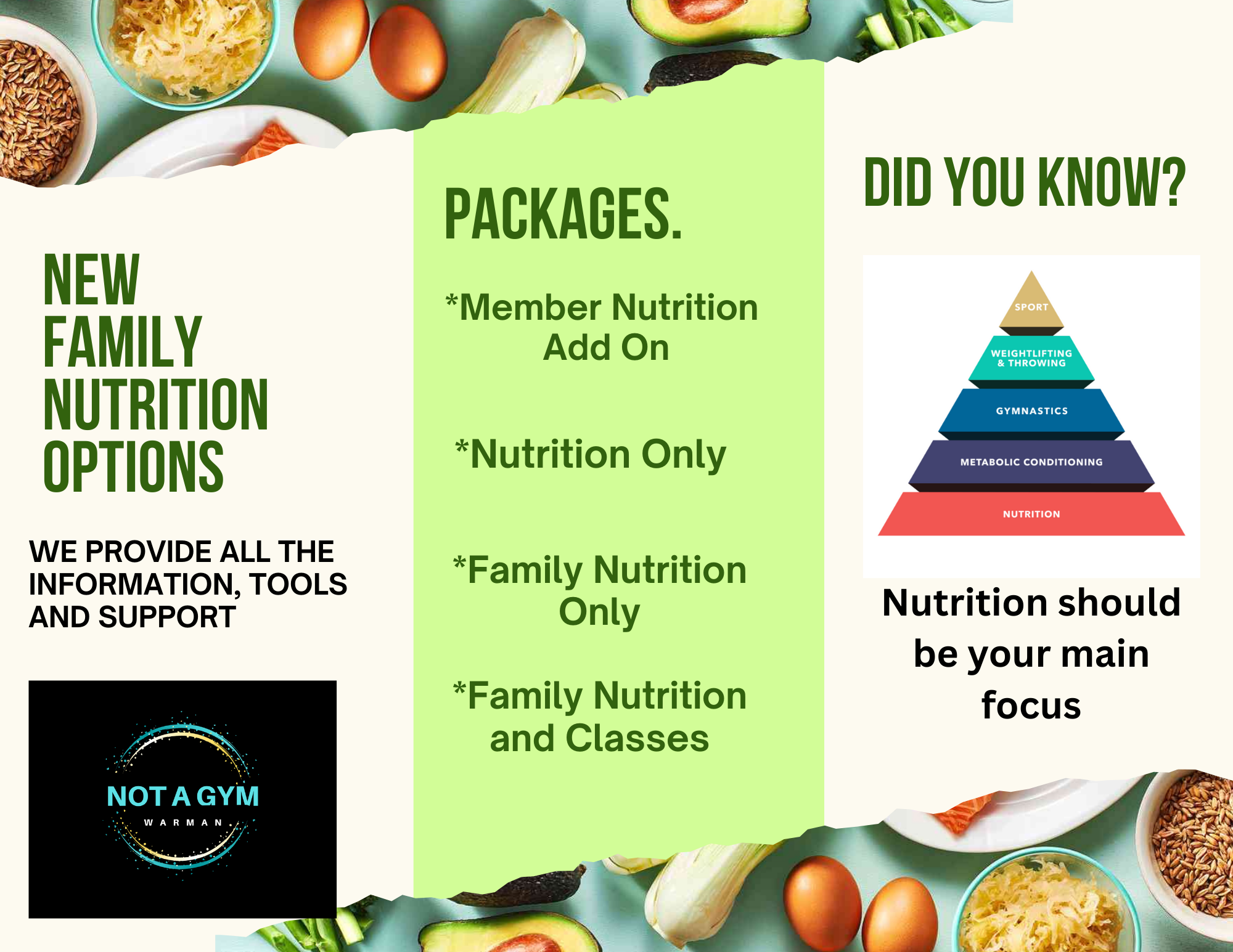 NEW FAMILY NUTRITION OPTIONS

WE PROVIDE ALL THE INFORMATION, TOOLS AND SUPPORT

NOT A GYM
WARMAN

PACKAGES.

*Member Nutrition Add On

*Nutrition Only

*Family Nutrition Only

*Family Nutrition and Classes

DID YOU KNOW?

SPORT
WEIGHTLIFTING & THROWING
GYMNASTICS
METABOLIC CONDITIONING
NUTRITION

Nutrition should be your main focus